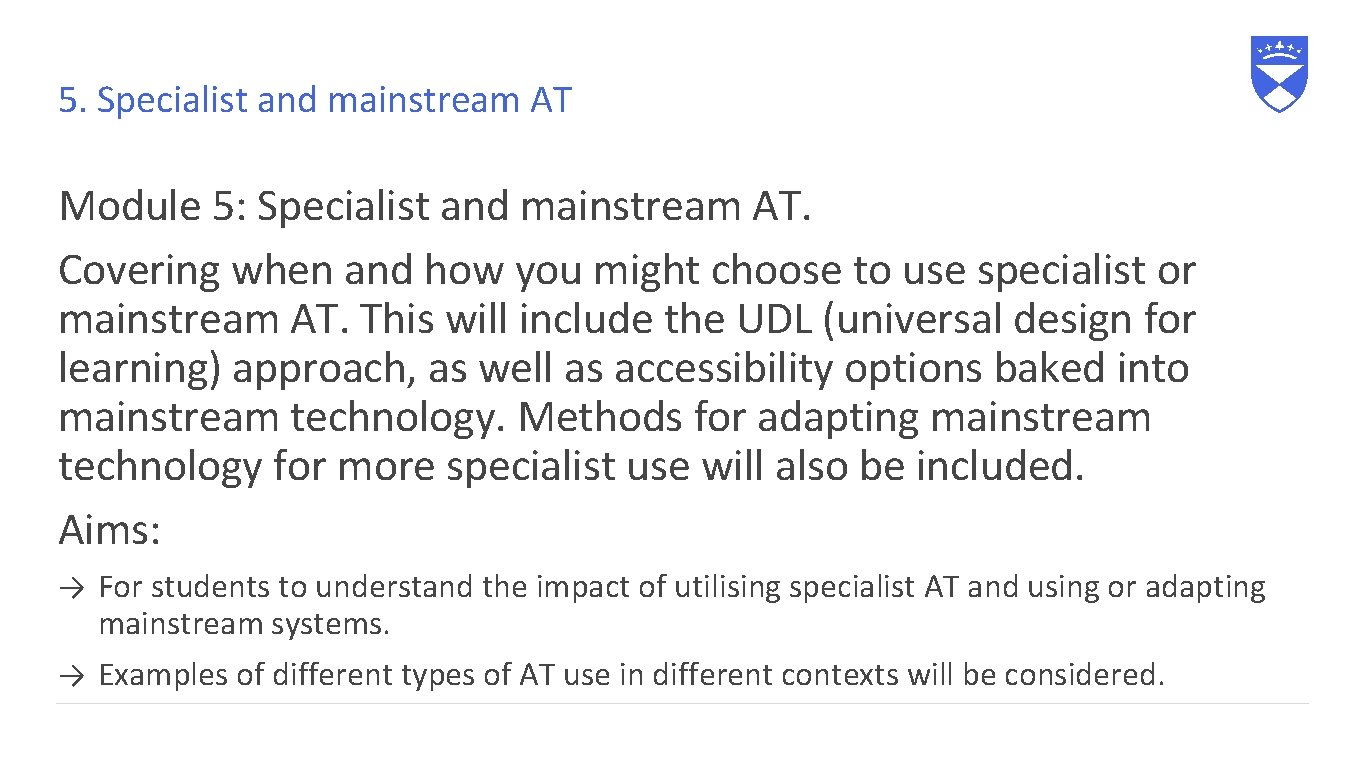 5. Specialist and mainstream AT

Module 5: Specialist and mainstream AT.

Covering when and how you might choose to use specialist or mainstream AT. This will include the UDL (universal design for learning) approach, as well as accessibility options baked into mainstream technology. Methods for adapting mainstream technology for more specialist use will also be included.

Aims:

→ For students to understand the impact of utilising specialist AT and using or adapting mainstream systems.

→ Examples of different types of AT use in different contexts will be considered.